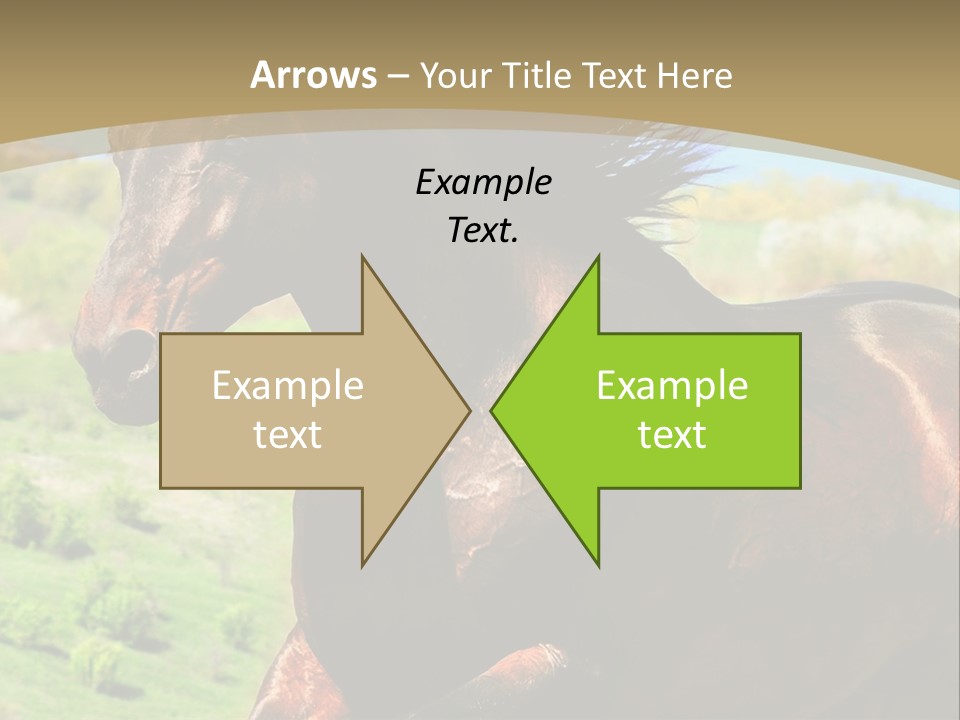 Arrows – Your Title Text Here

Example Text.

Example text

Example text